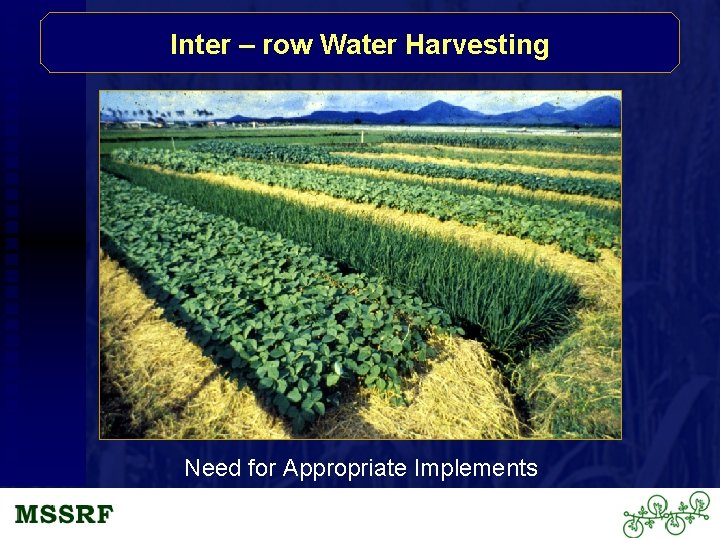 Inter – row Water Harvesting

Need for Appropriate Implements

MSSRF